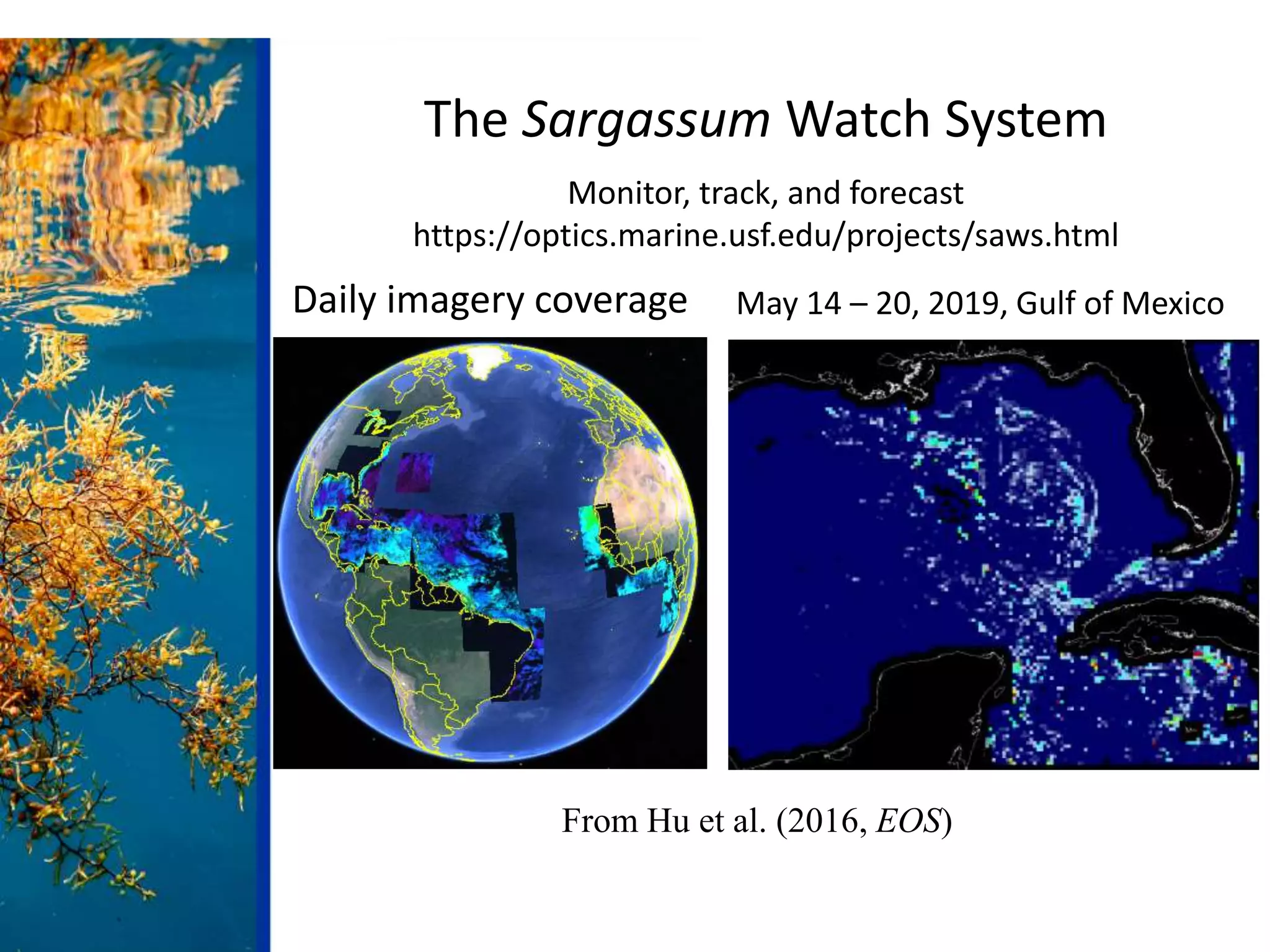 The Sargassum Watch System

Monitor, track, and forecast
https://optics.marine.usf.edu/projects/saws.html

Daily imagery coverage

May 14 – 20, 2019, Gulf of Mexico

From Hu et al. (2016, EOS)